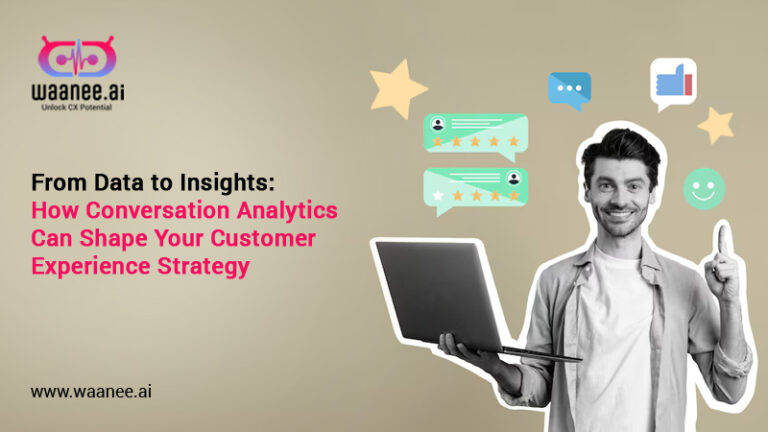 waanee.ai
Unlock CX Potential

From Data to Insights:
How Conversation Analytics Can Shape Your Customer Experience Strategy

www.waanee.ai